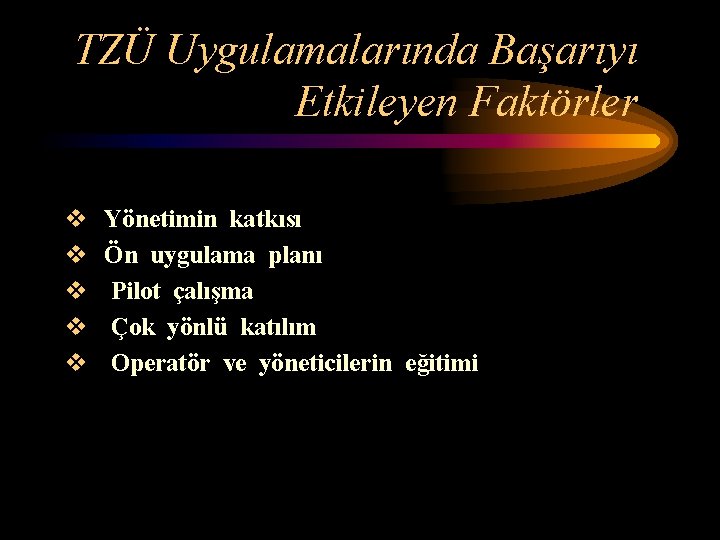 TZÜ Uygulamalarında Başarıyı Etkileyen Faktörler

❖ Yönetimin katkısı
❖ Ön uygulama planı
❖ Pilot çalışma
❖ Çok yönlü katılım
❖ Operatör ve yöneticilerin eğitimi